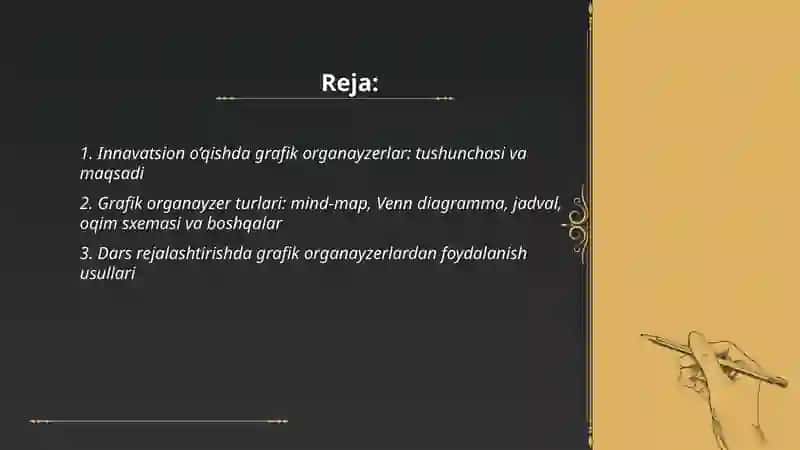 Reja:

1. Innavatsion o'qishda grafik organayzerlar: tushunchasi va maqsadi

2. Grafik organayzer turlari: mind-map, Venn diagramma, jadval, oqim sxemasi va boshqalar

3. Dars rejalashtirishda grafik organayzerlardan foydalanish usullari